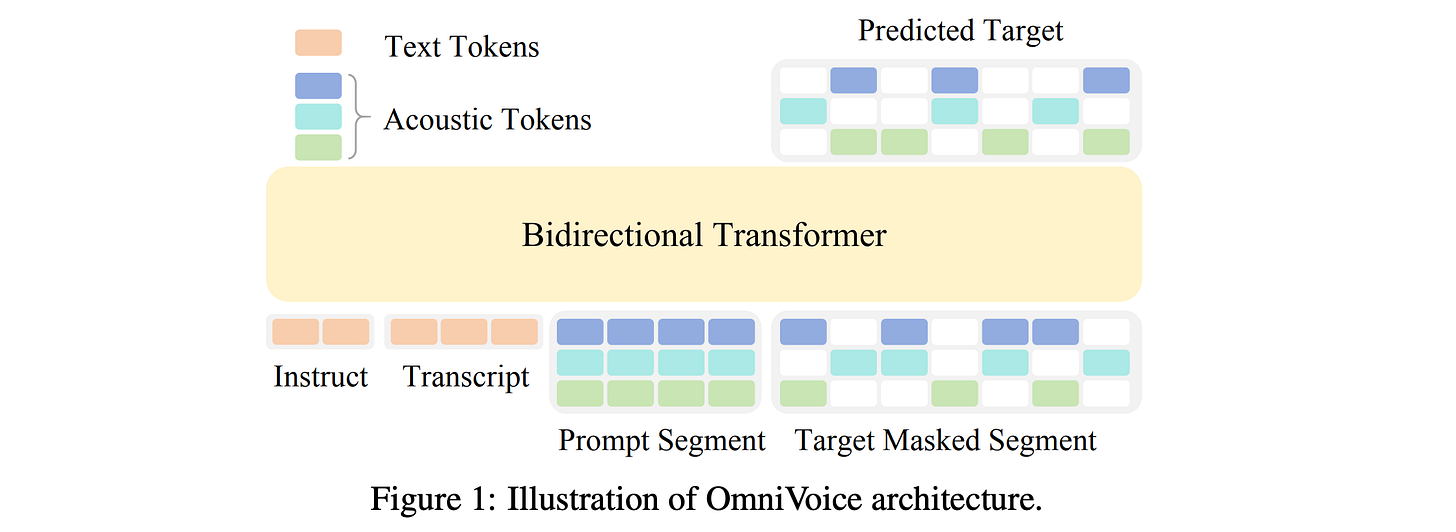 Text Tokens

Acoustic Tokens

Predicted Target

Bidirectional Transformer

Instruct

Transcript

Prompt Segment

Target Masked Segment

Figure 1: Illustration of OmniVoice architecture.